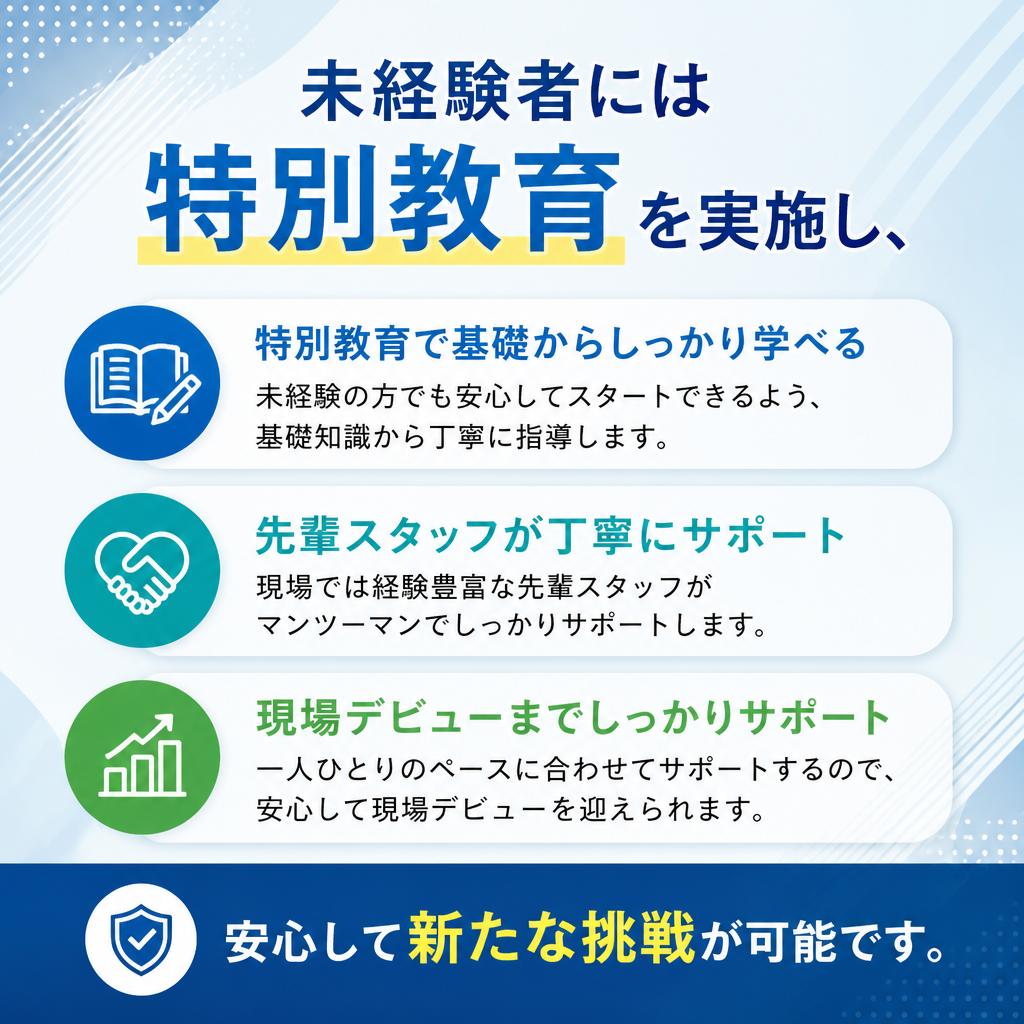 未経験者には
特別教育を実施し、

特別教育で基礎からしっかり学べる
未経験の方でも安心してスタートできるよう、基礎知識から丁寧に指導します。

先輩スタッフが丁寧にサポート
現場では経験豊富な先輩スタッフがマンツーマンでしっかりサポートします。

現場デビューまでしっかりサポート
一人ひとりのペースに合わせてサポートするので、安心して現場デビューを迎えられます。

安心して新たな挑戦が可能です。